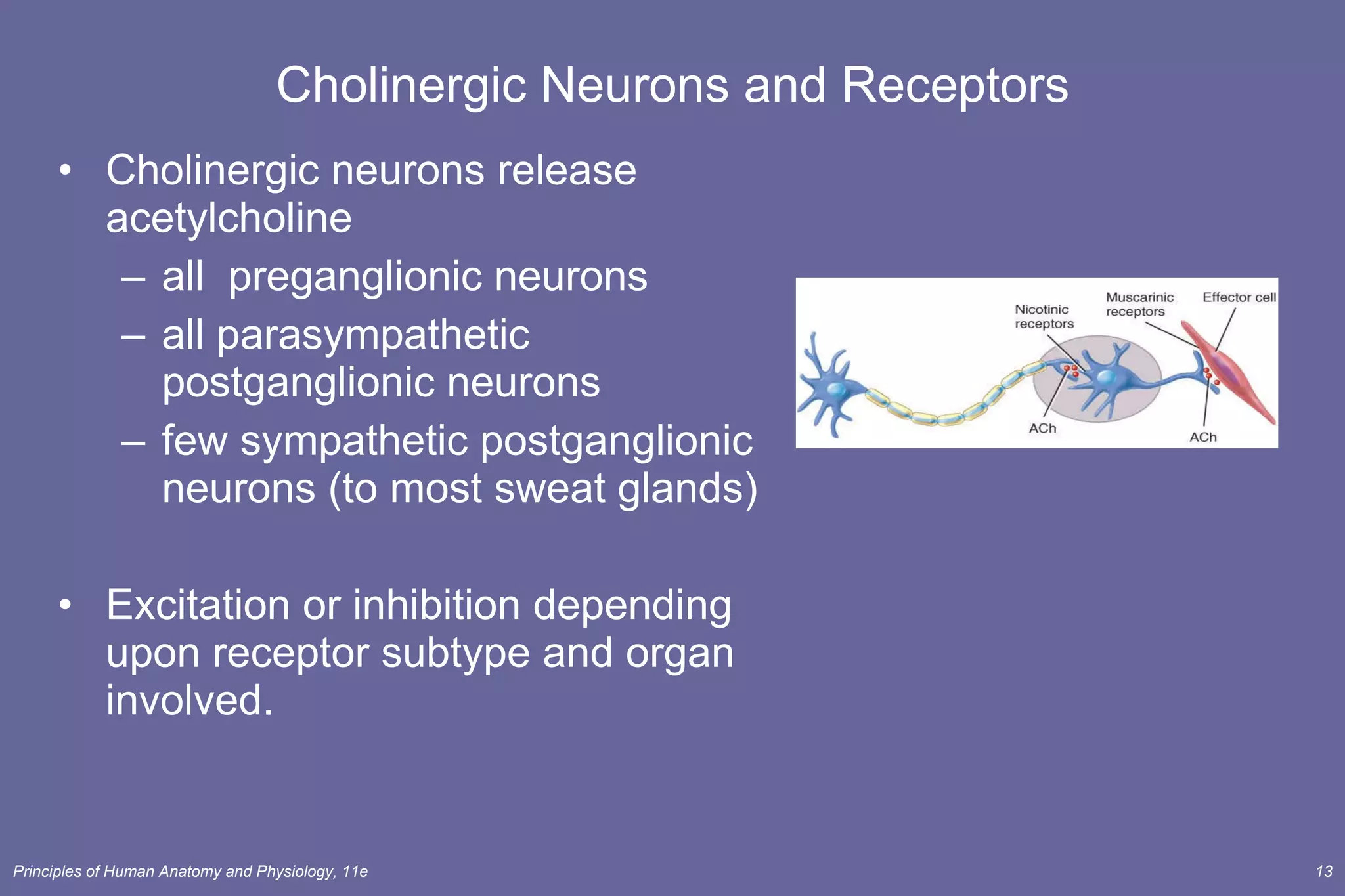 Cholinergic Neurons and Receptors

• Cholinergic neurons release acetylcholine
– all preganglionic neurons
– all parasympathetic postganglionic neurons
– few sympathetic postganglionic neurons (to most sweat glands)

• Excitation or inhibition depending upon receptor subtype and organ involved.

Nicotinic receptors
Muscarinic receptors
Effector cell
ACh
ACh

Principles of Human Anatomy and Physiology, 11e

13